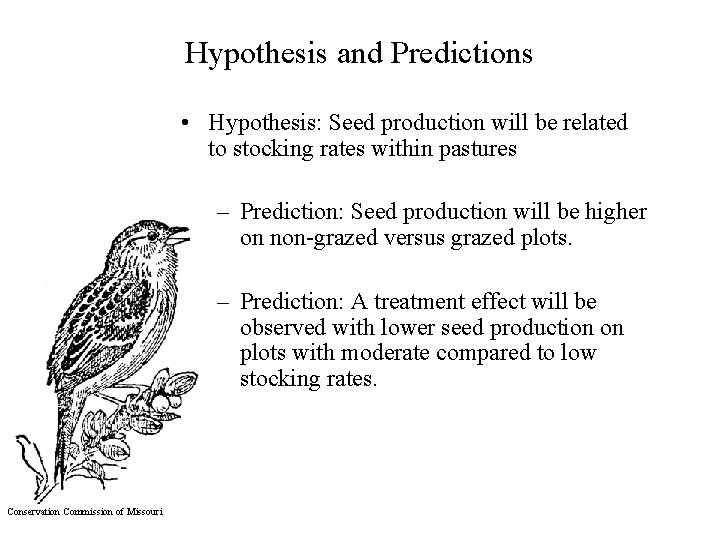 Hypothesis and Predictions

• Hypothesis: Seed production will be related to stocking rates within pastures

– Prediction: Seed production will be higher on non-grazed versus grazed plots.

– Prediction: A treatment effect will be observed with lower seed production on plots with moderate compared to low stocking rates.

Conservation Commission of Missouri